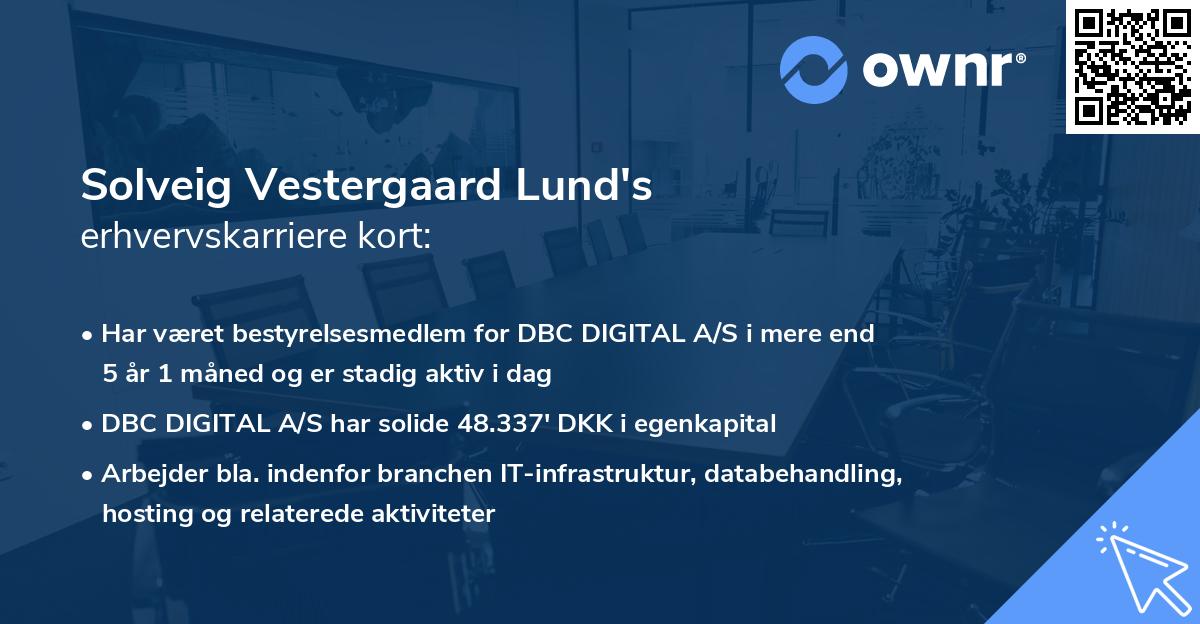 ownr®

Solveig Vestergaard Lund's
erhvervskarriere kort:

• Har været bestyrelsesmedlem for DBC DIGITAL A/S i mere end 5 år 1 måned og er stadig aktiv i dag

• DBC DIGITAL A/S har solide 48.337' DKK i egenkapital

• Arbejder bla. indenfor branchen IT-infrastruktur, databehandling, hosting og relaterede aktiviteter